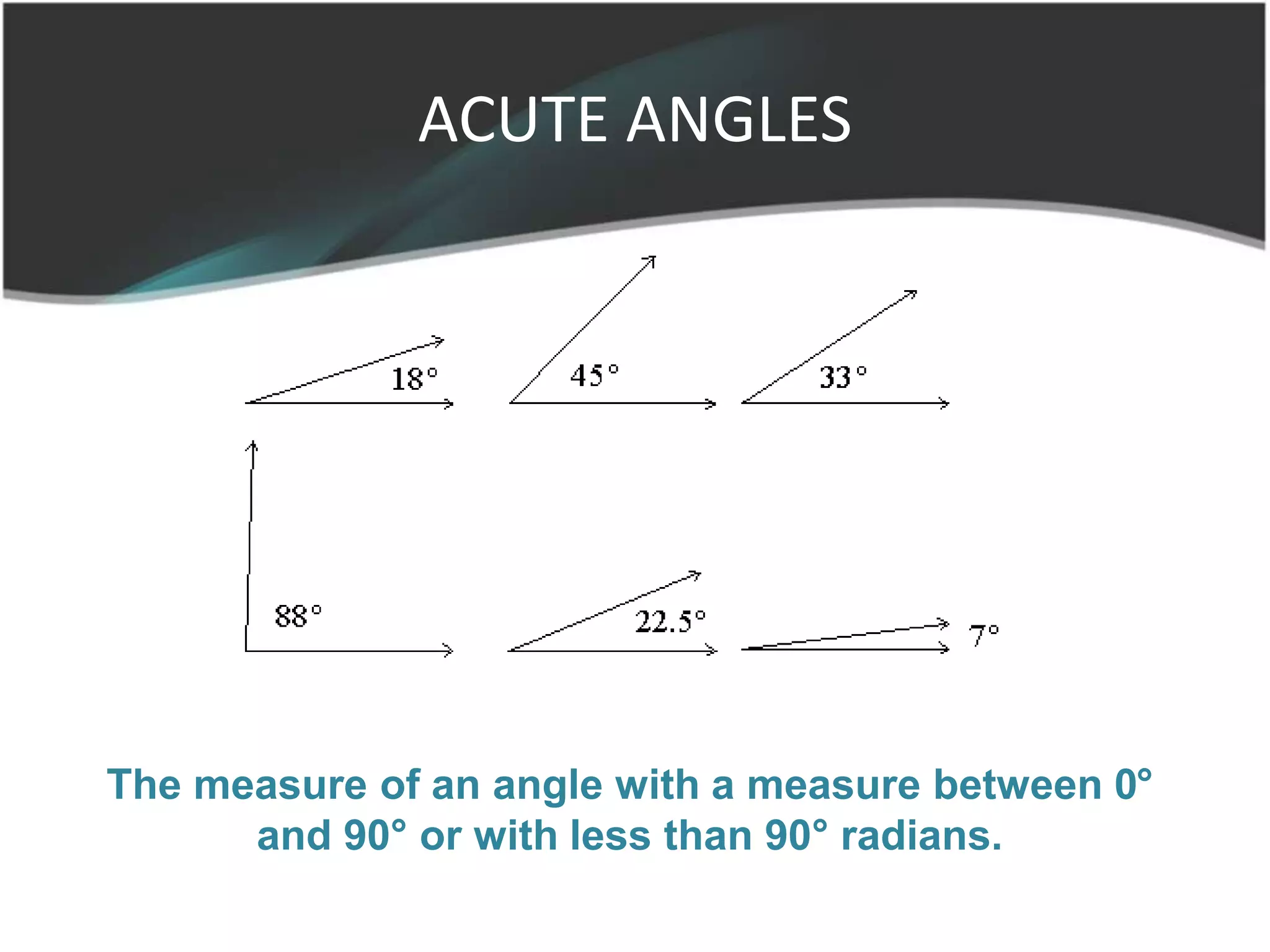 ACUTE ANGLES

18°

45°

33°

88°

22.5°

7°

The measure of an angle with a measure between 0° and 90° or with less than 90° radians.